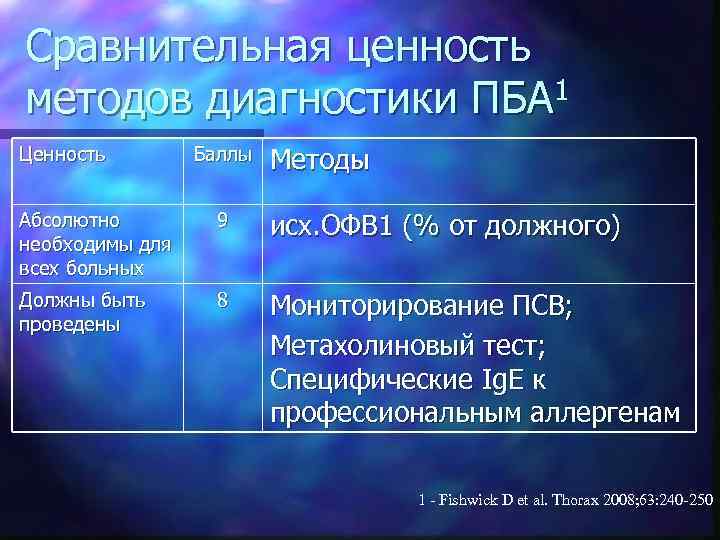 Сравнительная ценность методов диагностики ПБА$^1$

| Ценность | Баллы | Методы |
|---|---|---|
| Абсолютно необходимы для всех больных | 9 | исх.ОФВ1 (% от должного) |
| Должны быть проведены | 8 | Мониторирование ПСВ; Метахолиновый тест; Специфические IgE к профессиональным аллергенам |

1 - Fishwick D et al. Thorax 2008;63:240-250